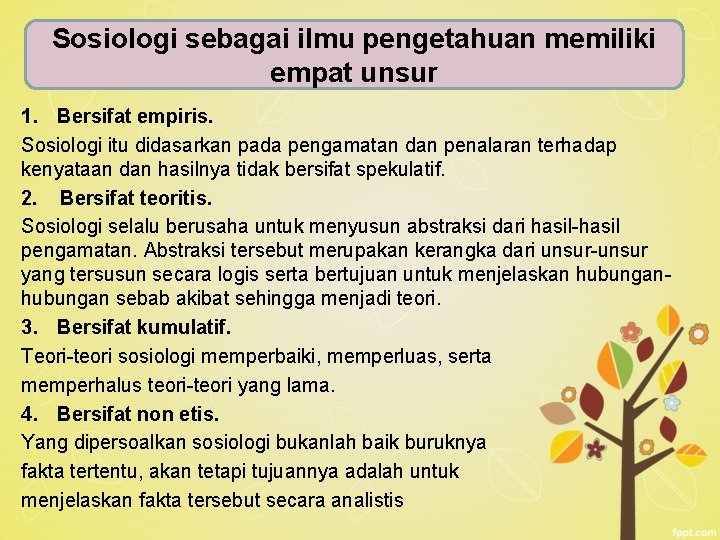 Sosiologi sebagai ilmu pengetahuan memiliki empat unsur

1. Bersifat empiris.

Sosiologi itu didasarkan pada pengamatan dan penalaran terhadap kenyataan dan hasilnya tidak bersifat spekulatif.

2. Bersifat teoritis.

Sosiologi selalu berusaha untuk menyusun abstraksi dari hasil-hasil pengamatan. Abstraksi tersebut merupakan kerangka dari unsur-unsur yang tersusun secara logis serta bertujuan untuk menjelaskan hubungan-hubungan sebab akibat sehingga menjadi teori.

3. Bersifat kumulatif.

Teori-teori sosiologi memperbaiki, memperluas, serta memperhalus teori-teori yang lama.

4. Bersifat non etis.

Yang dipersoalkan sosiologi bukanlah baik buruknya fakta tertentu, akan tetapi tujuannya adalah untuk menjelaskan fakta tersebut secara analistis

fppt.com